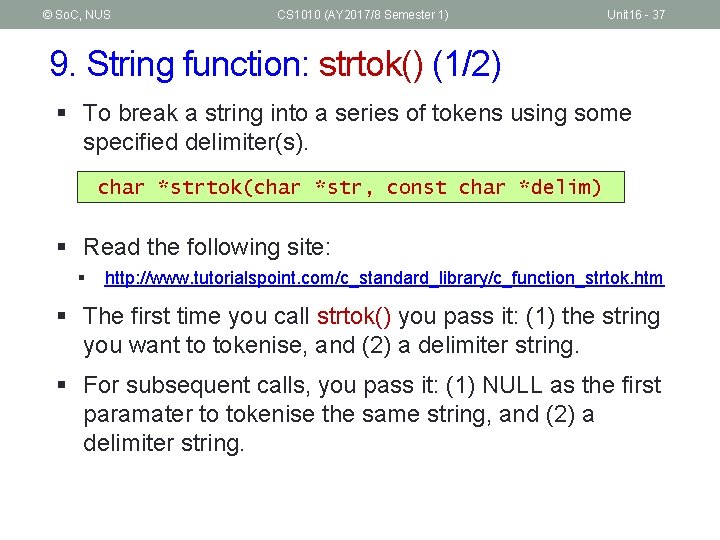 © SoC, NUS CS1010 (AY2017/8 Semester 1) Unit16 - 37

9. String function: strtok() (1/2)

▪ To break a string into a series of tokens using some specified delimiter(s).

char *strtok(char *str, const char *delim)

▪ Read the following site:
 ▪ http://www.tutorialspoint.com/c_standard_library/c_function_strtok.htm

▪ The first time you call strtok() you pass it: (1) the string you want to tokenise, and (2) a delimiter string.

▪ For subsequent calls, you pass it: (1) NULL as the first paramater to tokenise the same string, and (2) a delimiter string.